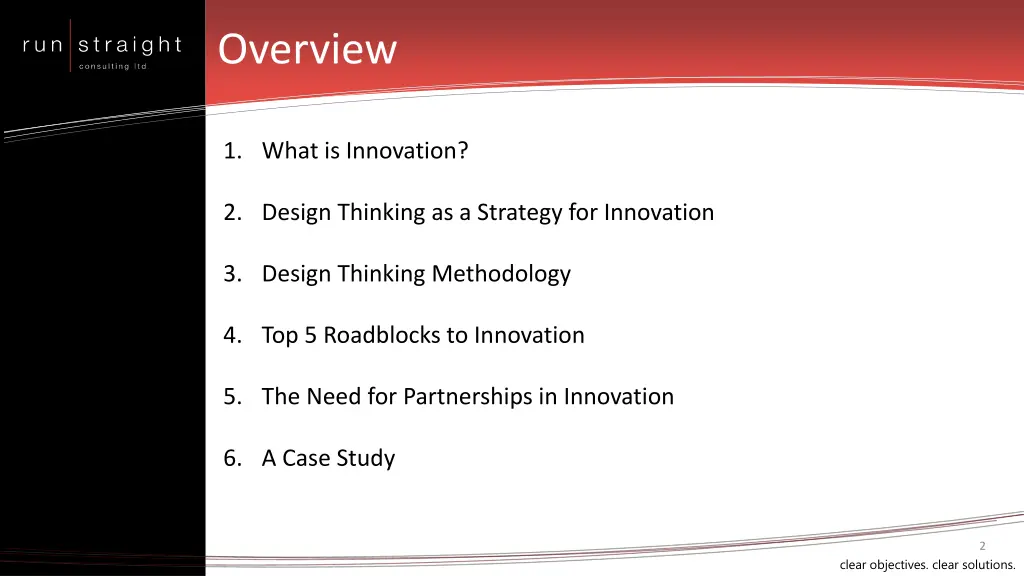 run straight
consulting ltd

Overview

1. What is Innovation?

2. Design Thinking as a Strategy for Innovation

3. Design Thinking Methodology

4. Top 5 Roadblocks to Innovation

5. The Need for Partnerships in Innovation

6. A Case Study

2

clear objectives. clear solutions.